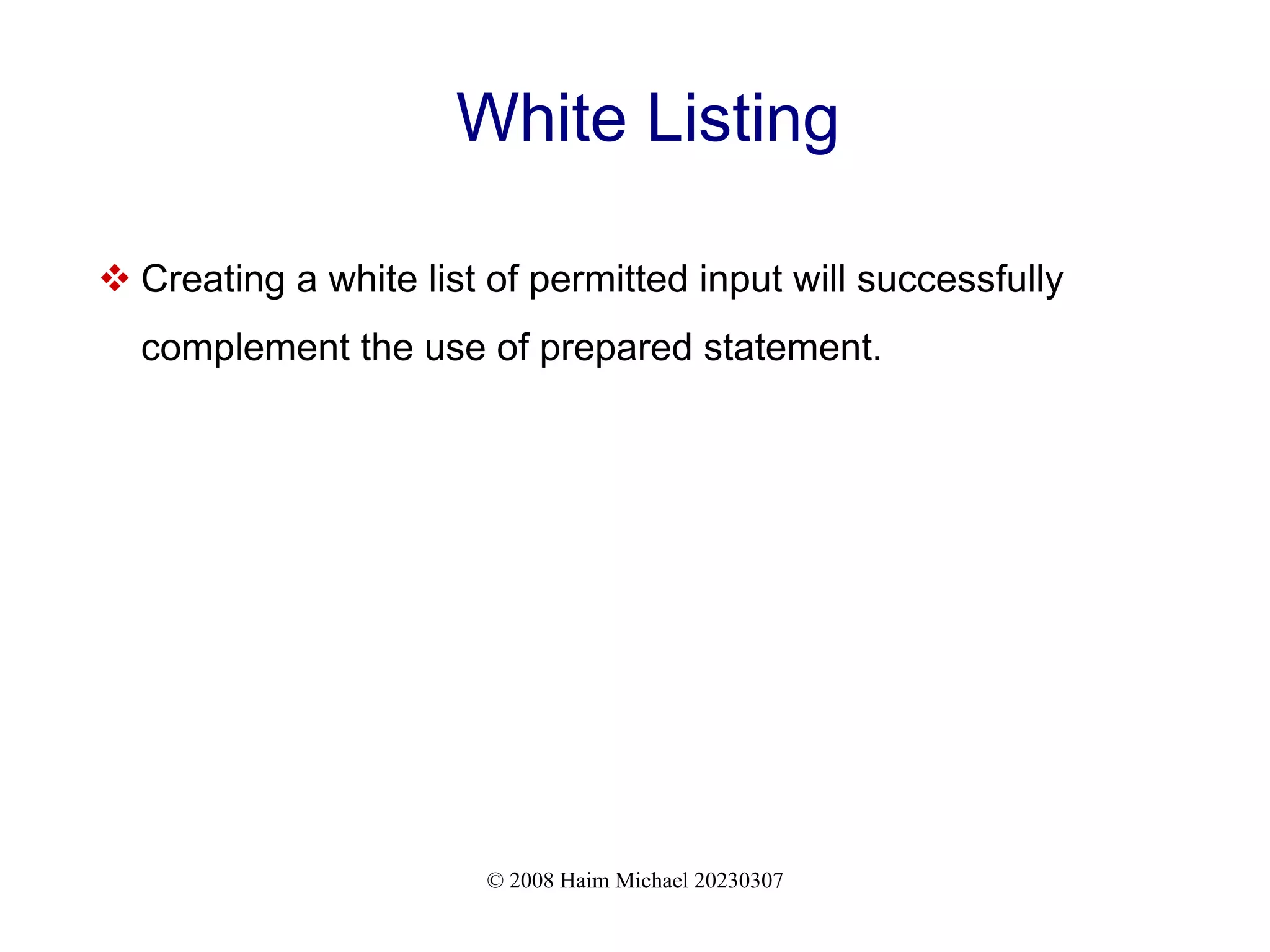 White Listing

❖ Creating a white list of permitted input will successfully complement the use of prepared statement.

© 2008 Haim Michael 20230307